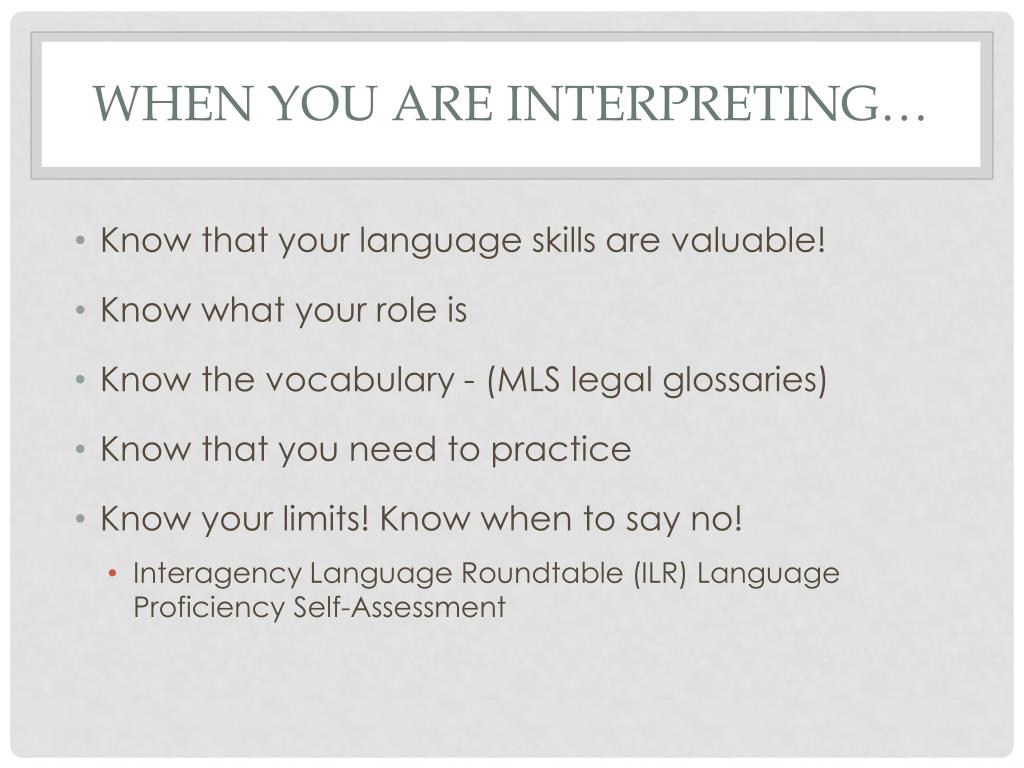 WHEN YOU ARE INTERPRETING…

• Know that your language skills are valuable!
• Know what your role is
• Know the vocabulary - (MLS legal glossaries)
• Know that you need to practice
• Know your limits! Know when to say no!
  • Interagency Language Roundtable (ILR) Language Proficiency Self-Assessment